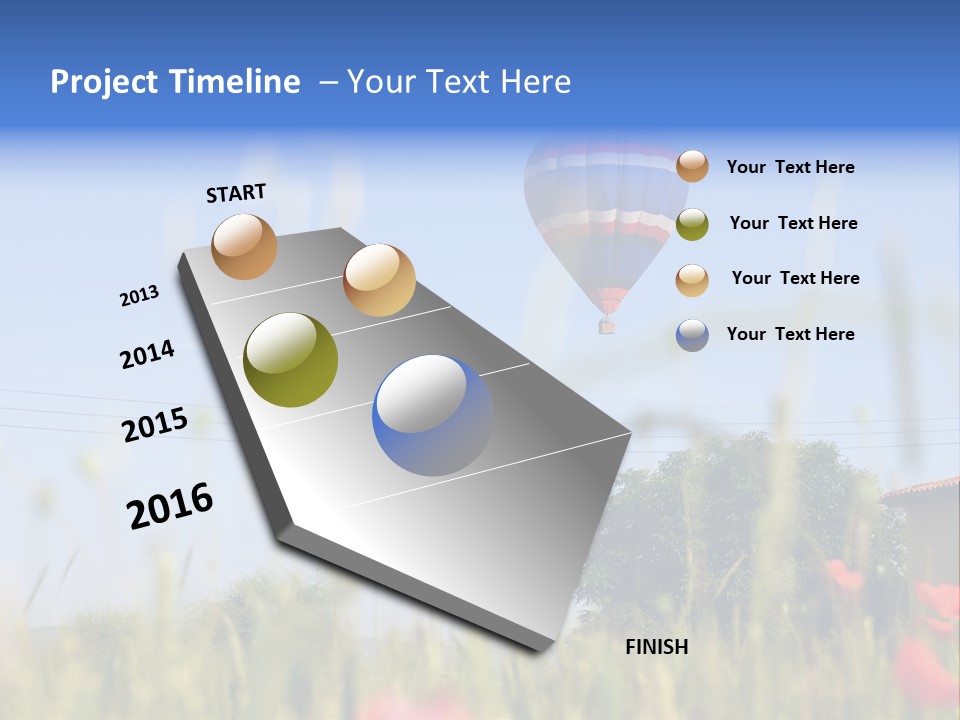 Project Timeline – Your Text Here

START

2013

2014

2015

2016

FINISH

Your Text Here

Your Text Here

Your Text Here

Your Text Here